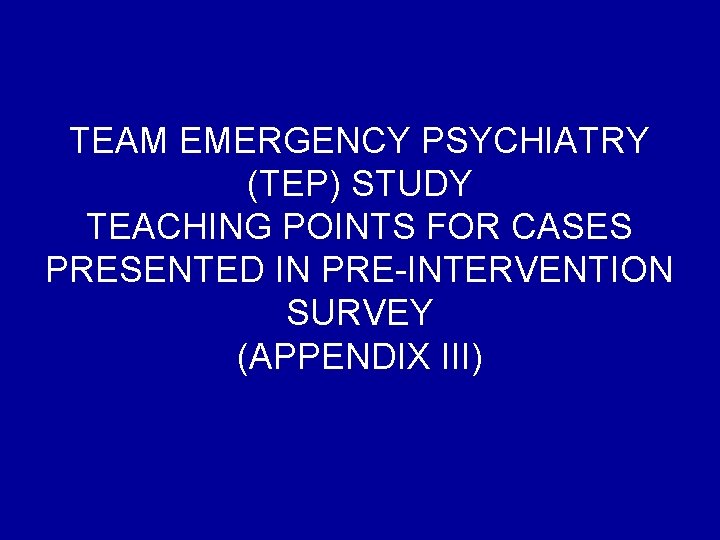 TEAM EMERGENCY PSYCHIATRY (TEP) STUDY
TEACHING POINTS FOR CASES PRESENTED IN PRE-INTERVENTION SURVEY
(APPENDIX III)